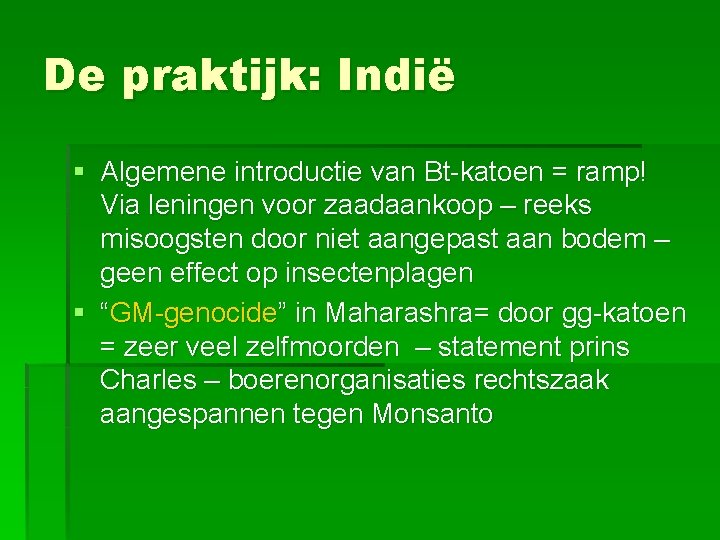 De praktijk: Indië

▪ Algemene introductie van Bt-katoen = ramp! Via leningen voor zaadaankoop – reeks misoogsten door niet aangepast aan bodem – geen effect op insectenplagen

▪ “GM-genocide” in Maharashra= door gg-katoen = zeer veel zelfmoorden – statement prins Charles – boerenorganisaties rechtszaak aangespannen tegen Monsanto